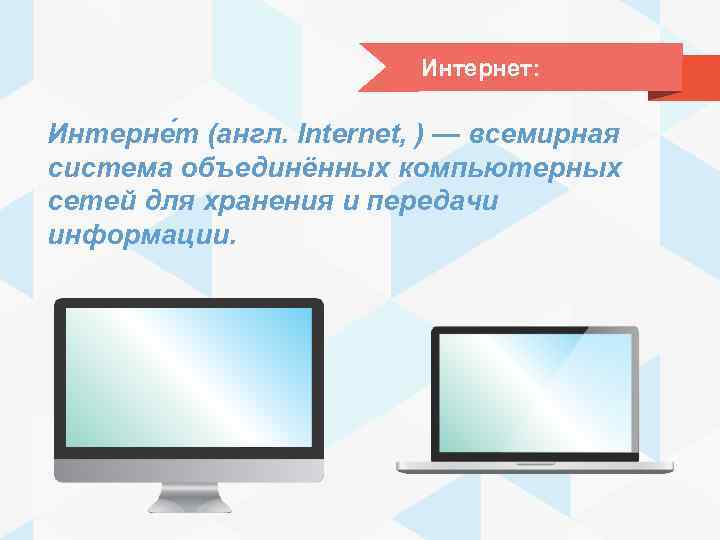 Интернет:

Интерне́т (англ. Internet, ) — всемирная система объединённых компьютерных сетей для хранения и передачи информации.